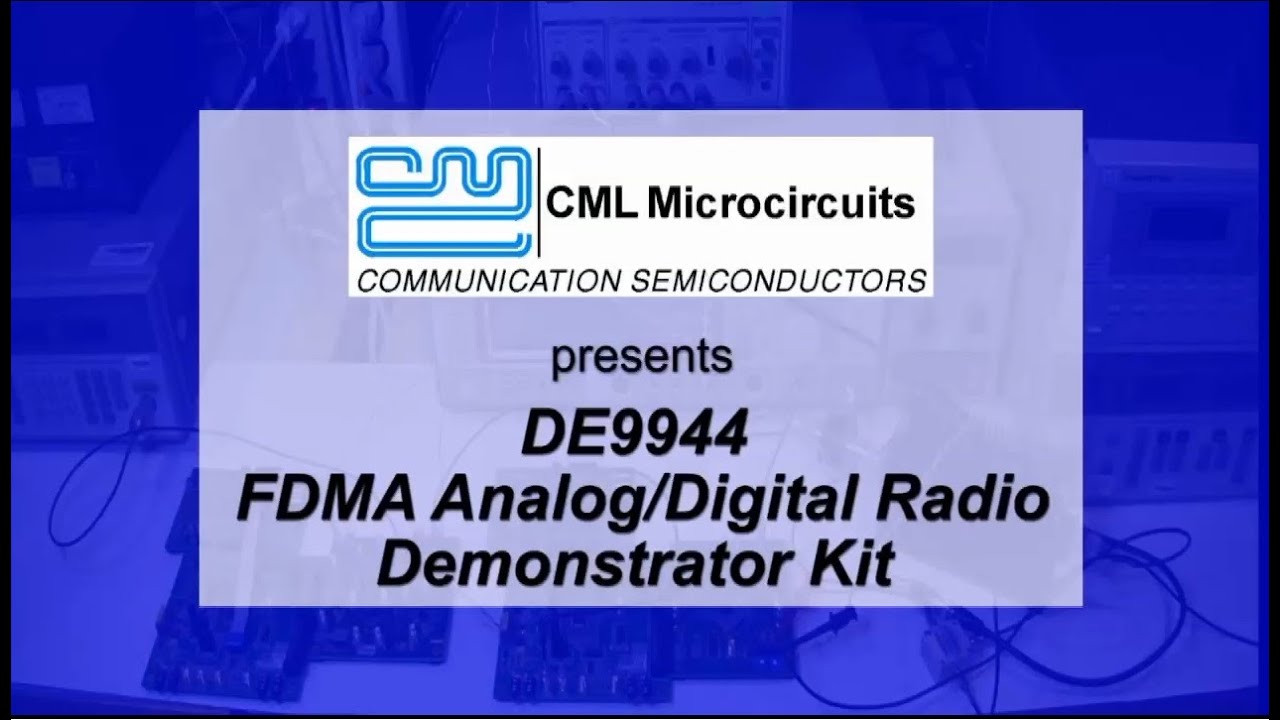 CML Microcircuits
COMMUNICATION SEMICONDUCTORS

presents

DE9944
FDMA Analog/Digital Radio
Demonstrator Kit